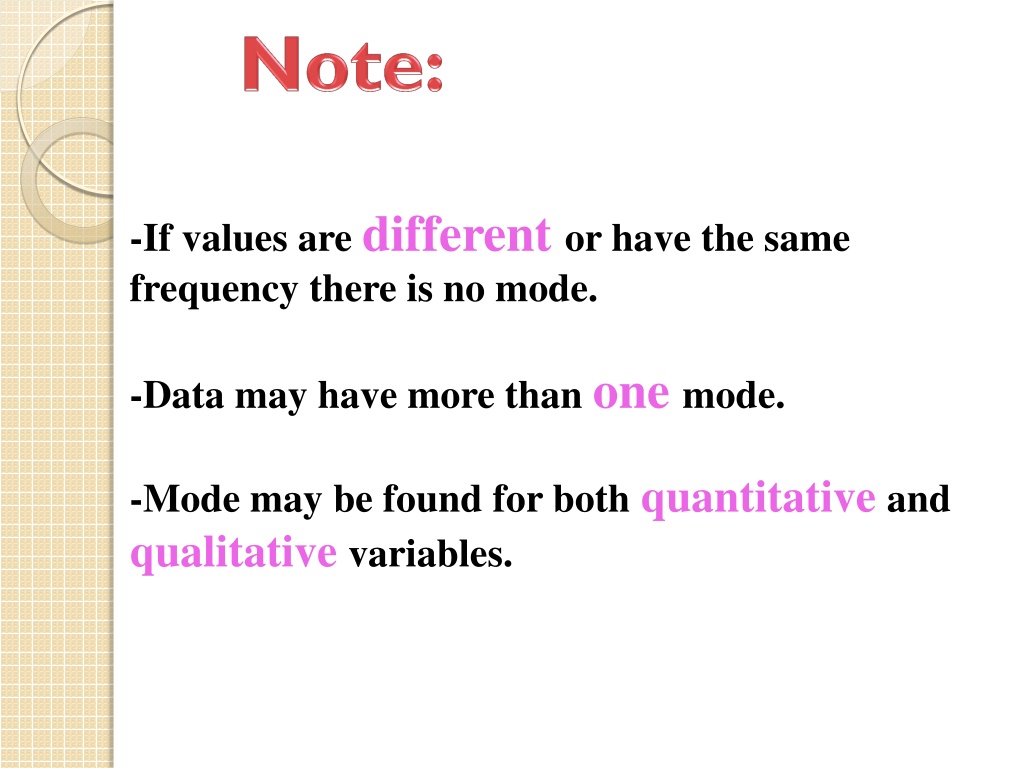 Note:

-If values are different or have the same frequency there is no mode.

-Data may have more than one mode.

-Mode may be found for both quantitative and qualitative variables.